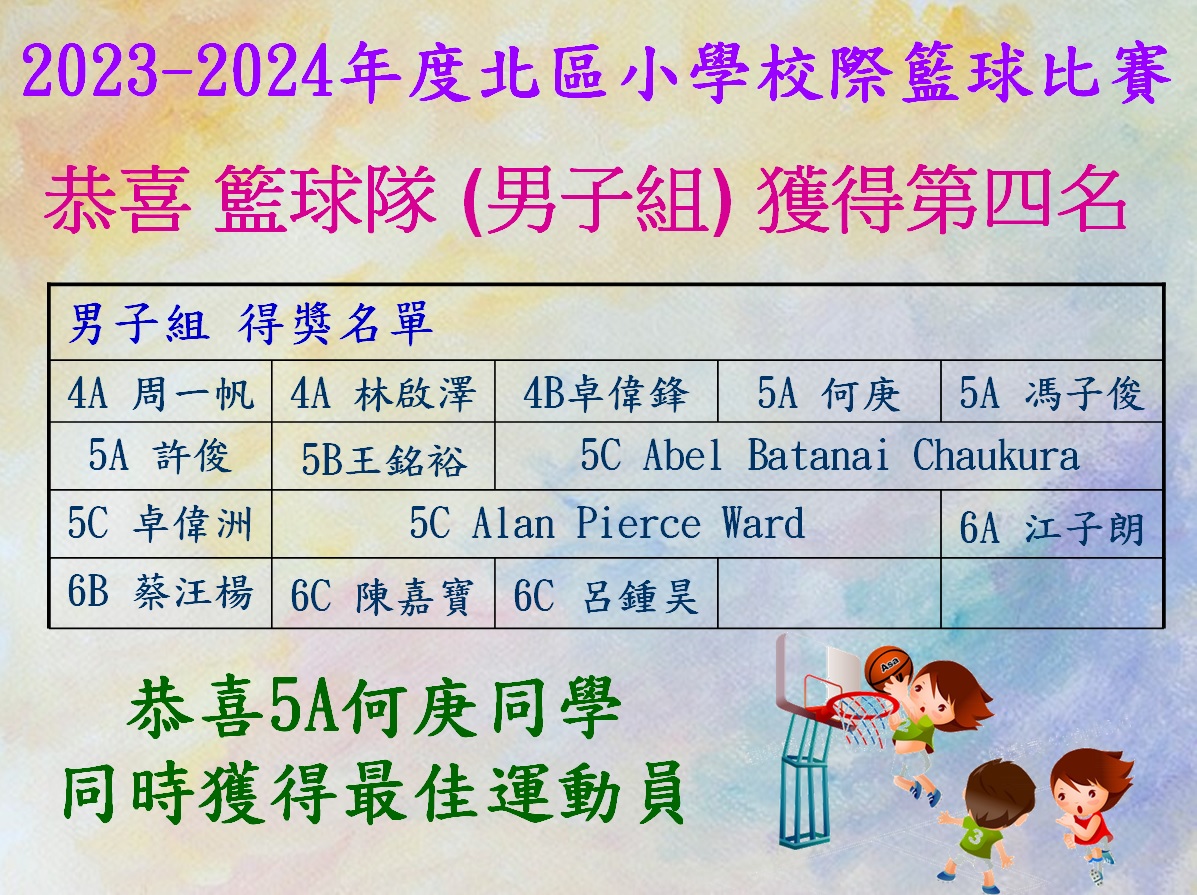 2023-2024年度北區小學校際籃球比賽

恭喜 籃球隊 (男子組) 獲得第四名

| 男子組 得獎名單 | | | | |
|---|---|---|---|---|
| 4A 周一帆 | 4A 林啟澤 | 4B卓偉鋒 | 5A 何庚 | 5A 馮子俊 |
| 5A 許俊 | 5B王銘裕 | 5C Abel Batanai Chaukura | | |
| 5C 卓偉洲 | 5C Alan Pierce Ward | | | 6A 江子朗 |
| 6B 蔡汪楊 | 6C 陳嘉寶 | 6C 呂鍾昊 | | |

恭喜5A何庚同學
同時獲得最佳運動員

Asa

3